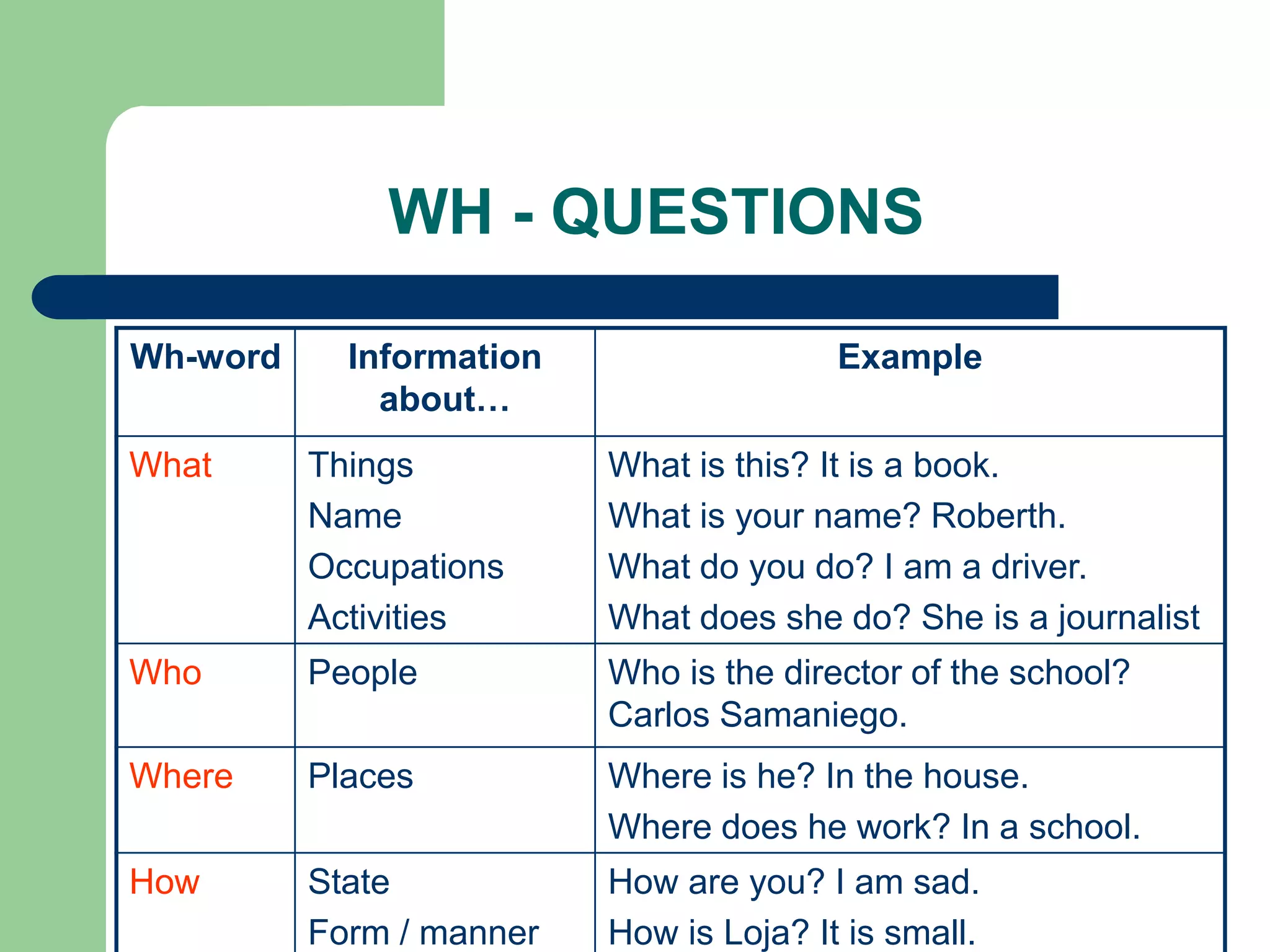 WH - QUESTIONS

| Wh-word | Information about… | Example |
|---|---|---|
| What | Things<br>Name<br>Occupations<br>Activities | What is this? It is a book.<br>What is your name? Roberth.<br>What do you do? I am a driver.<br>What does she do? She is a journalist |
| Who | People | Who is the director of the school? Carlos Samaniego. |
| Where | Places | Where is he? In the house.<br>Where does he work? In a school. |
| How | State<br>Form / manner | How are you? I am sad.<br>How is Loja? It is small. |